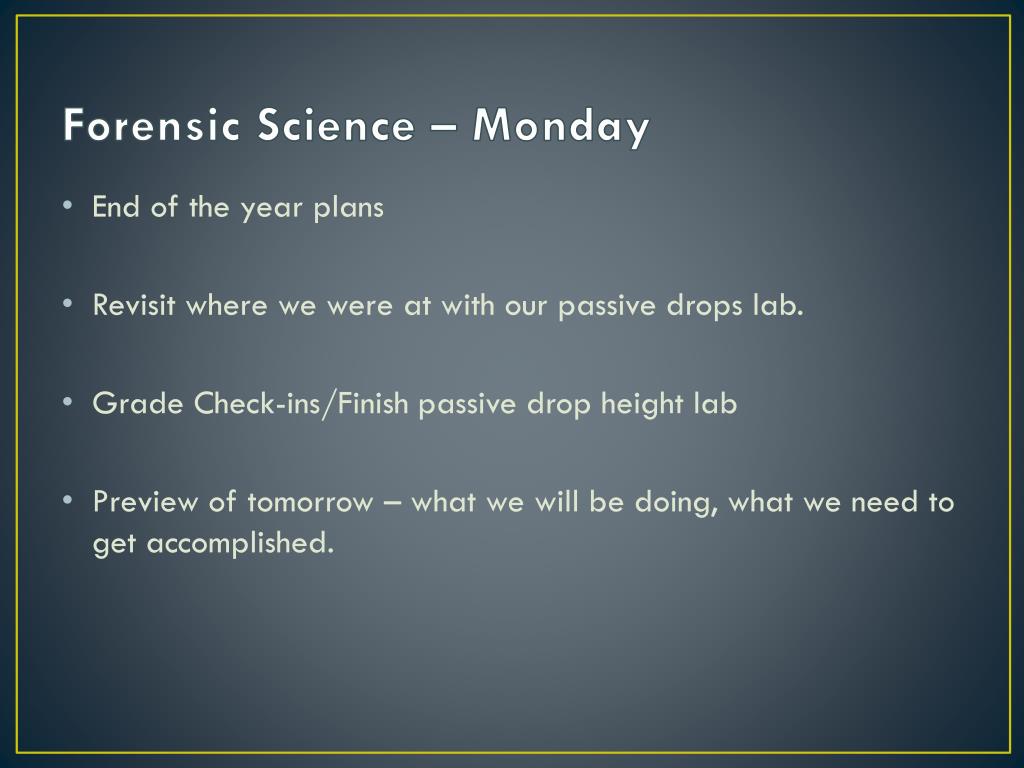 Forensic Science – Monday

• End of the year plans

• Revisit where we were at with our passive drops lab.

• Grade Check-ins/Finish passive drop height lab

• Preview of tomorrow – what we will be doing, what we need to get accomplished.